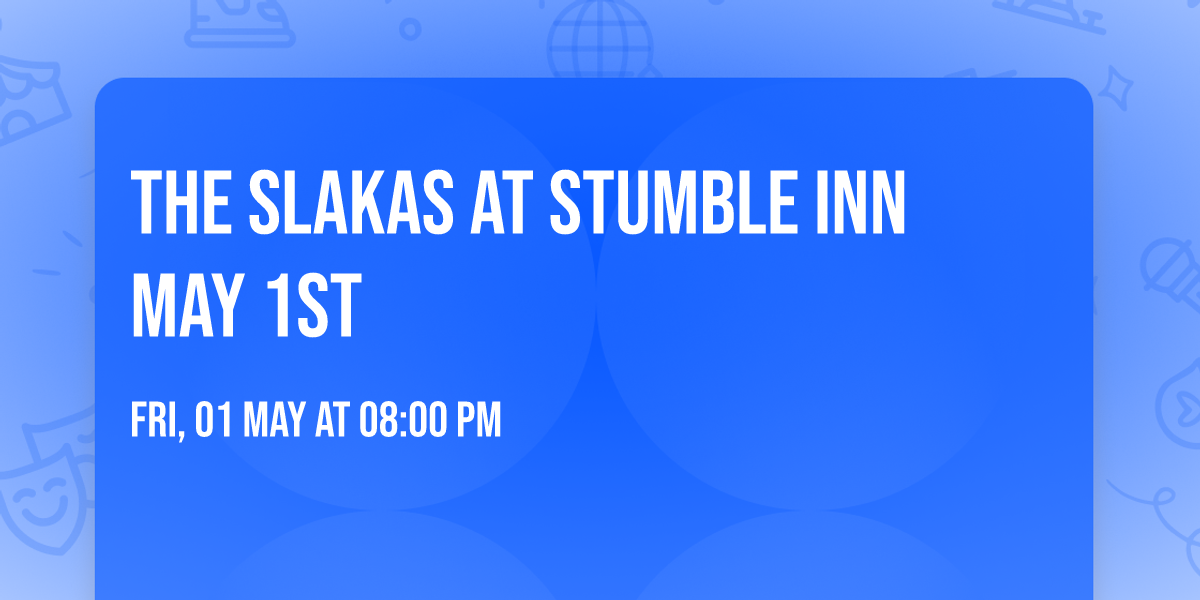 THE SLAKAS AT STUMBLE INN MAY 1ST

FRI, 01 MAY AT 08:00 PM